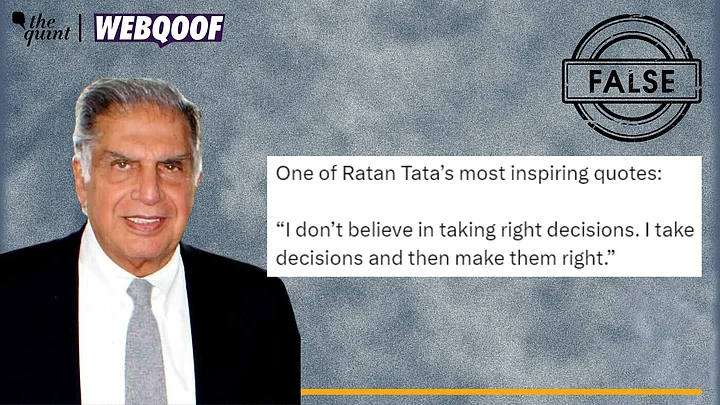 the quint | WEBQOOF

FALSE

One of Ratan Tata's most inspiring quotes:

"I don't believe in taking right decisions. I take decisions and then make them right."